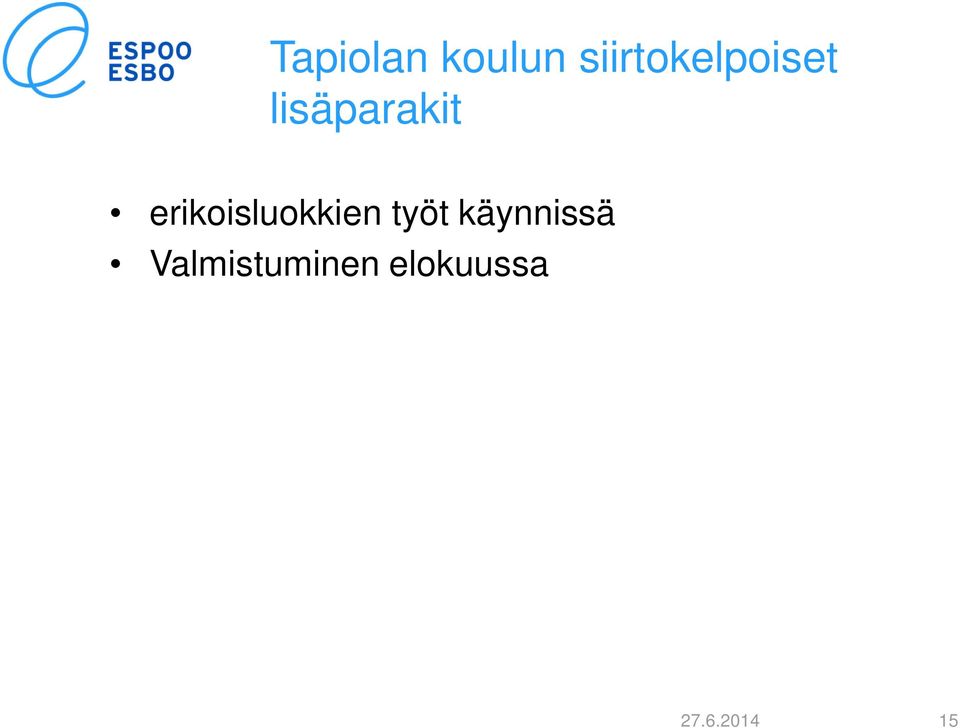 ESPOO
ESBO

Tapiolan koulun siirtokelpoiset lisäparakit

• erikoisluokkien työt käynnissä
• Valmistuminen elokuussa

27.6.2014

15